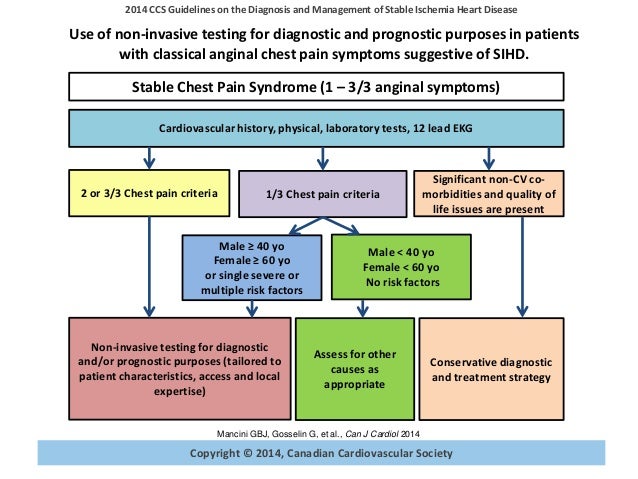 2014 CCS Guidelines on the Diagnosis and Management of Stable Ischemia Heart Disease

Use of non-invasive testing for diagnostic and prognostic purposes in patients with classical anginal chest pain symptoms suggestive of SIHD.

Stable Chest Pain Syndrome (1 – 3/3 anginal symptoms)

Cardiovascular history, physical, laboratory tests, 12 lead EKG

2 or 3/3 Chest pain criteria

1/3 Chest pain criteria

Significant non-CV co-morbidities and quality of life issues are present

Male ≥ 40 yo
Female ≥ 60 yo
or single severe or multiple risk factors

Male < 40 yo
Female < 60 yo
No risk factors

Non-invasive testing for diagnostic and/or prognostic purposes (tailored to patient characteristics, access and local expertise)

Assess for other causes as appropriate

Conservative diagnostic and treatment strategy

Mancini GBJ, Gosselin G, et al., Can J Cardiol 2014

Copyright © 2014, Canadian Cardiovascular Society